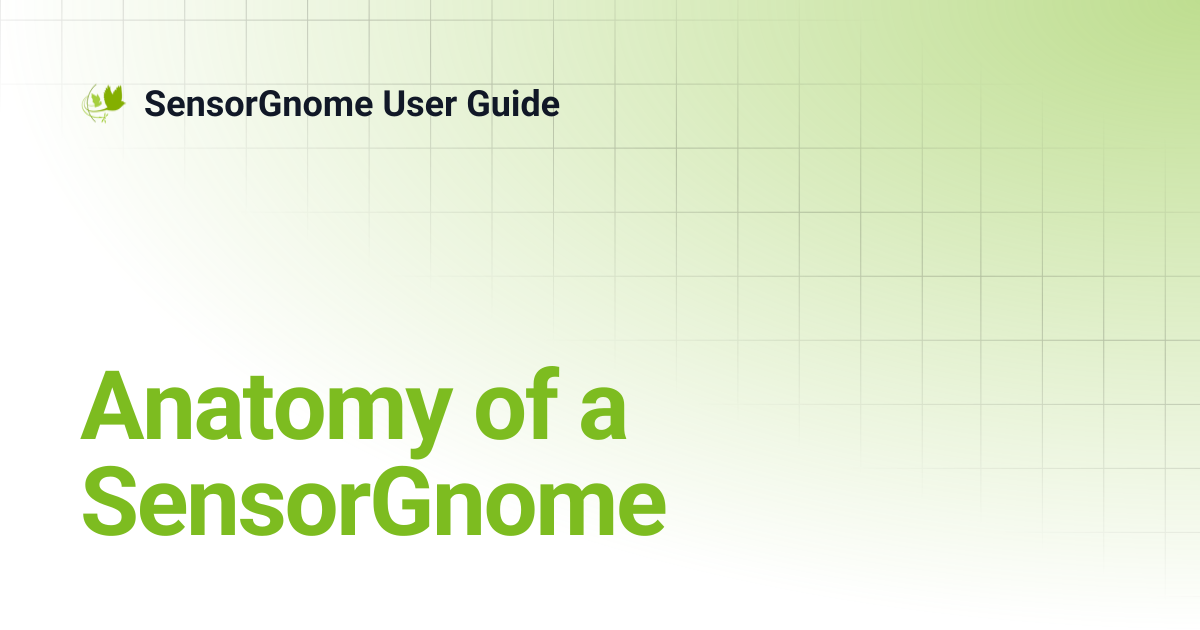 SensorGnome User Guide

Anatomy of a SensorGnome